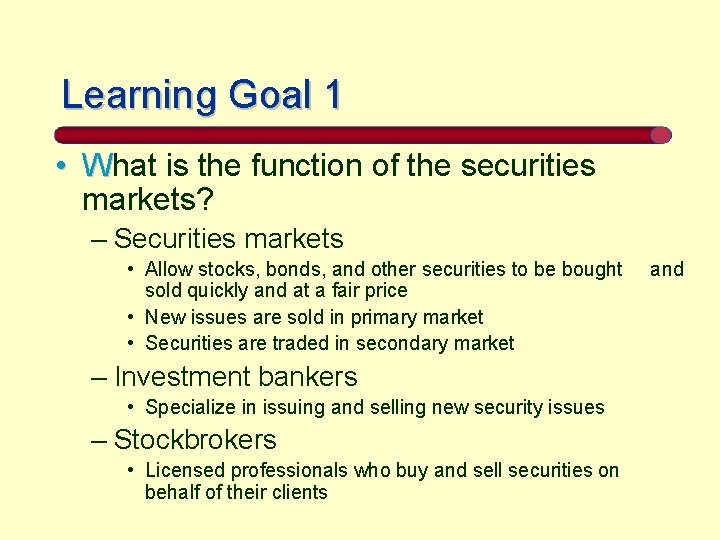 Learning Goal 1

• What is the function of the securities markets?

– Securities markets

• Allow stocks, bonds, and other securities to be bought and sold quickly and at a fair price

• New issues are sold in primary market

• Securities are traded in secondary market

– Investment bankers

• Specialize in issuing and selling new security issues

– Stockbrokers

• Licensed professionals who buy and sell securities on behalf of their clients